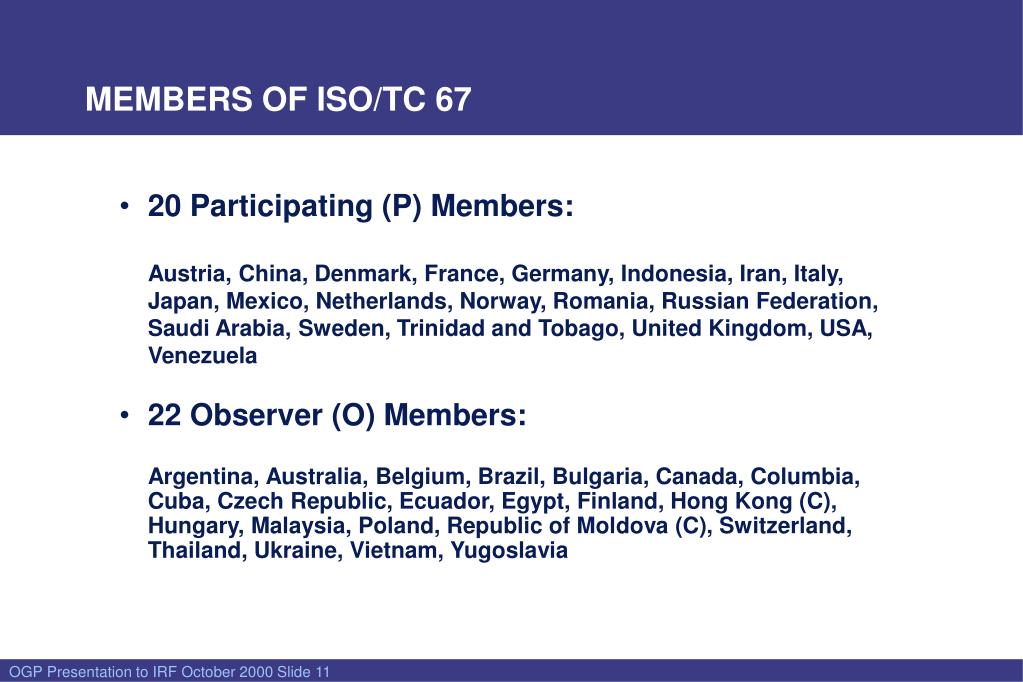 MEMBERS OF ISO/TC 67

• 20 Participating (P) Members:

Austria, China, Denmark, France, Germany, Indonesia, Iran, Italy, Japan, Mexico, Netherlands, Norway, Romania, Russian Federation, Saudi Arabia, Sweden, Trinidad and Tobago, United Kingdom, USA, Venezuela

• 22 Observer (O) Members:

Argentina, Australia, Belgium, Brazil, Bulgaria, Canada, Columbia, Cuba, Czech Republic, Ecuador, Egypt, Finland, Hong Kong (C), Hungary, Malaysia, Poland, Republic of Moldova (C), Switzerland, Thailand, Ukraine, Vietnam, Yugoslavia

OGP Presentation to IRF October 2000 Slide 11